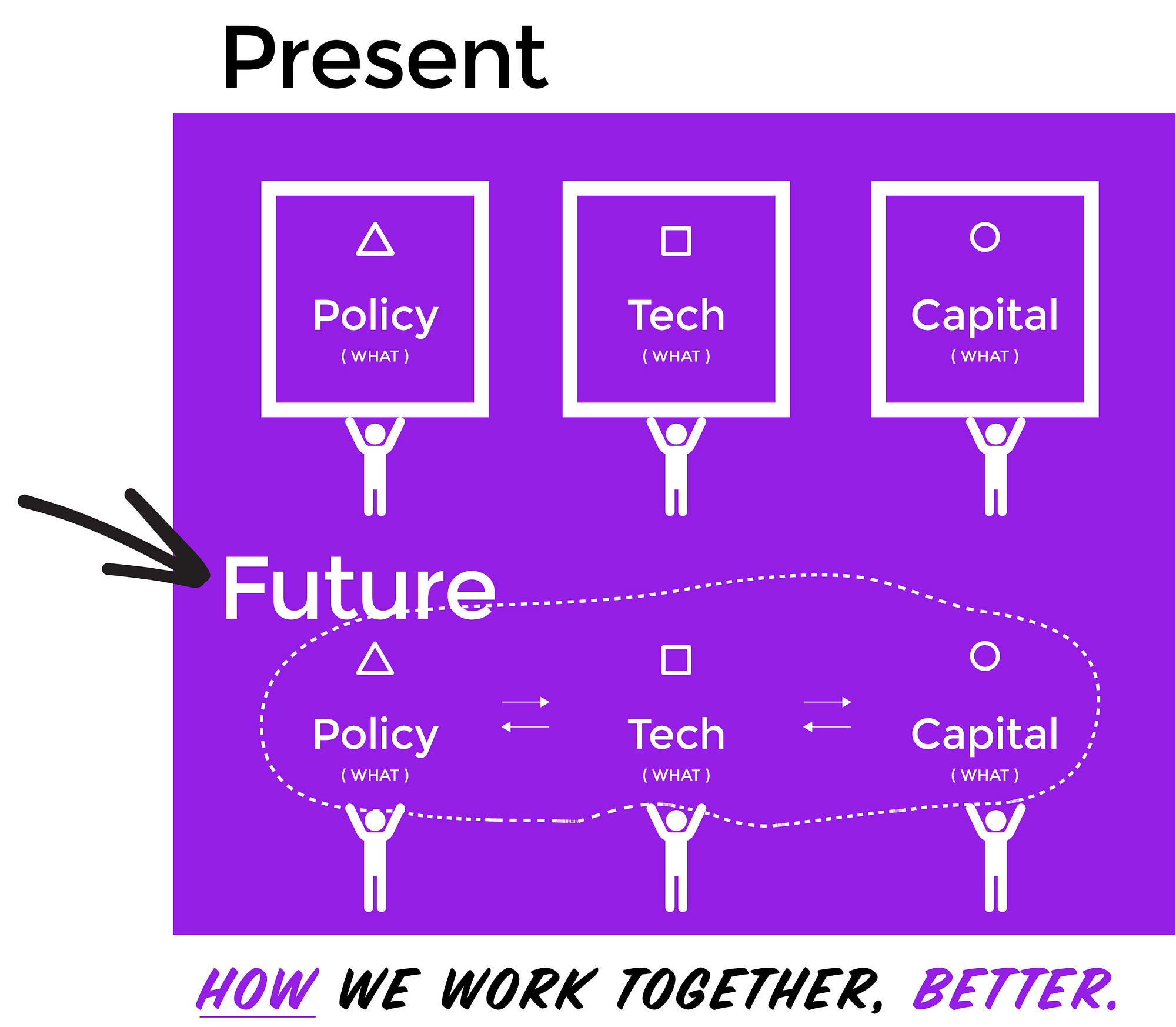 Present

Policy
( WHAT )

Tech
( WHAT )

Capital
( WHAT )

Future

Policy
( WHAT )

Tech
( WHAT )

Capital
( WHAT )

HOW WE WORK TOGETHER, BETTER.